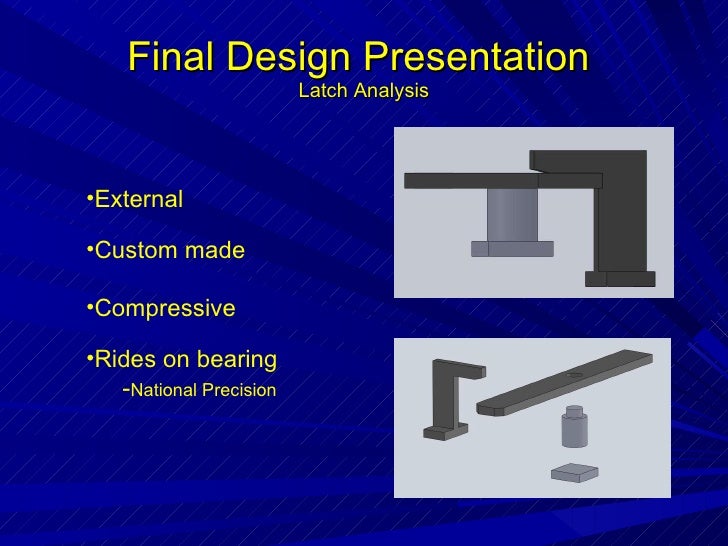 Final Design Presentation
Latch Analysis

•External

•Custom made

•Compressive

•Rides on bearing
-National Precision